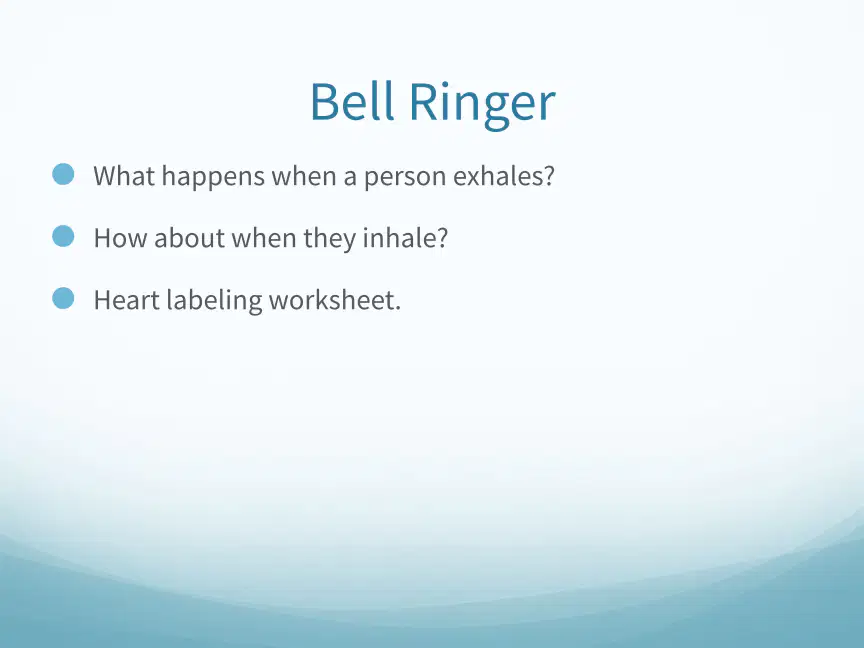 Bell Ringer

• What happens when a person exhales?
• How about when they inhale?
• Heart labeling worksheet.